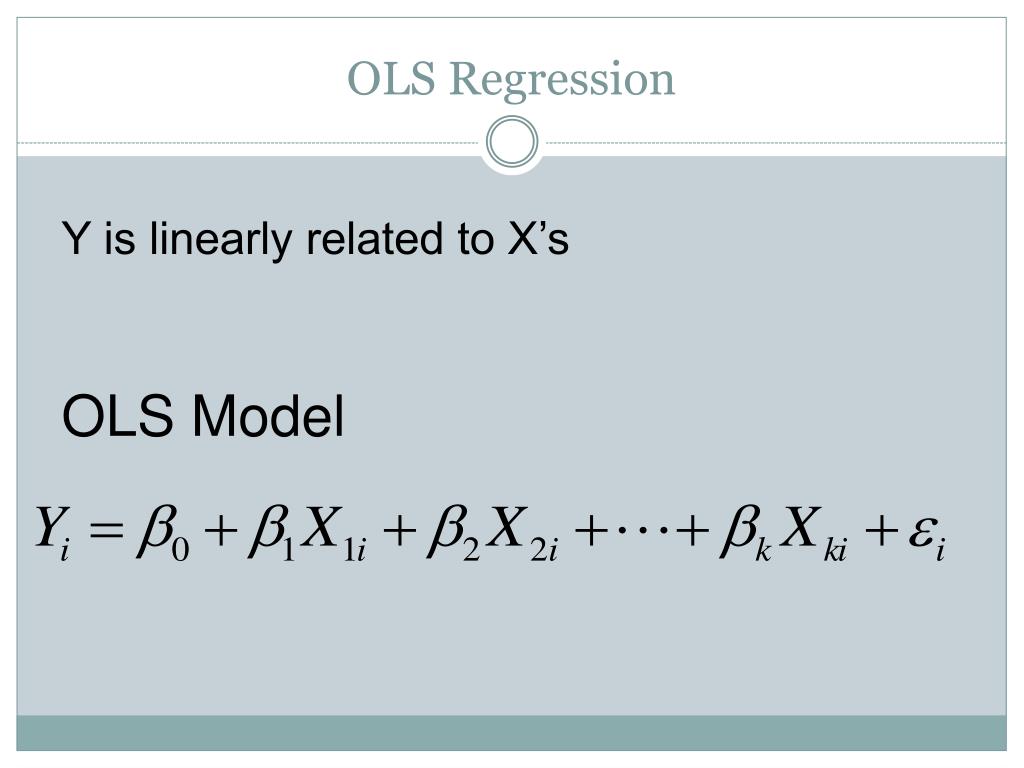 OLS Regression

Y is linearly related to X’s

OLS Model

$Y_i = \beta_0 + \beta_1 X_{1i} + \beta_2 X_{2i} + \cdots + \beta_k X_{ki} + \varepsilon_i$